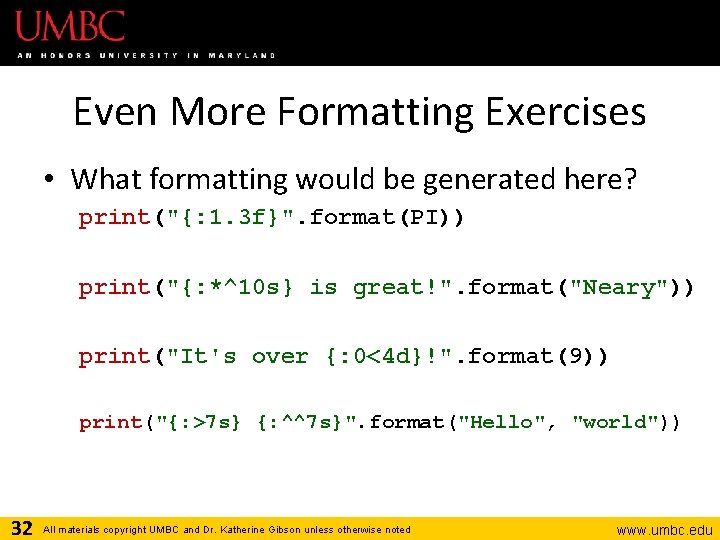 UMBC
AN HONORS UNIVERSITY IN MARYLAND

Even More Formatting Exercises

• What formatting would be generated here?

print("{:1.3f}".format(PI))

print("{:*^10s} is great!".format("Neary"))

print("It's over {:0<4d}!".format(9))

print("{:>7s} {:^^7s}".format("Hello", "world"))

32 All materials copyright UMBC and Dr. Katherine Gibson unless otherwise noted www.umbc.edu